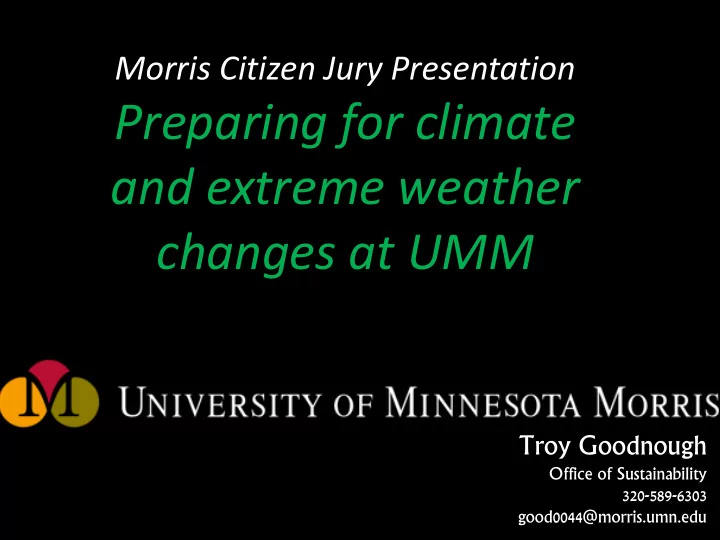 Morris Citizen Jury Presentation

Preparing for climate and extreme weather changes at UMM

M

UNIVERSITY OF MINNESOTA MORRIS

Troy Goodnough
Office of Sustainability
320-589-6303
good0044@morris.umn.edu